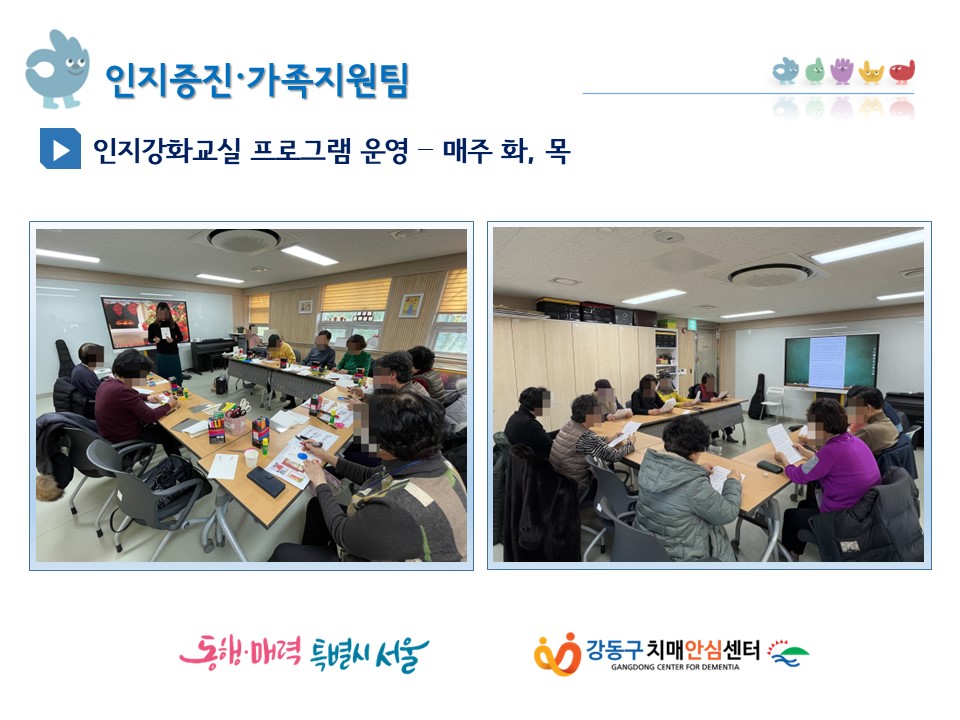 인지증진·가족지원팀

인지강화교실 프로그램 운영 – 매주 화, 목

동행·매력 특별시 서울

강동구 치매안심센터
GANGDONG CENTER FOR DEMENTIA